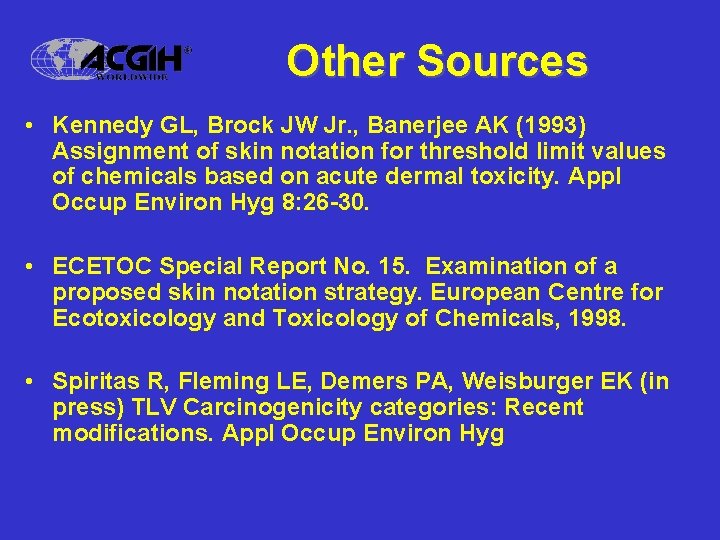 ACGIH®
WORLDWIDE

Other Sources

• Kennedy GL, Brock JW Jr., Banerjee AK (1993) Assignment of skin notation for threshold limit values of chemicals based on acute dermal toxicity. Appl Occup Environ Hyg 8:26-30.

• ECETOC Special Report No. 15. Examination of a proposed skin notation strategy. European Centre for Ecotoxicology and Toxicology of Chemicals, 1998.

• Spiritas R, Fleming LE, Demers PA, Weisburger EK (in press) TLV Carcinogenicity categories: Recent modifications. Appl Occup Environ Hyg